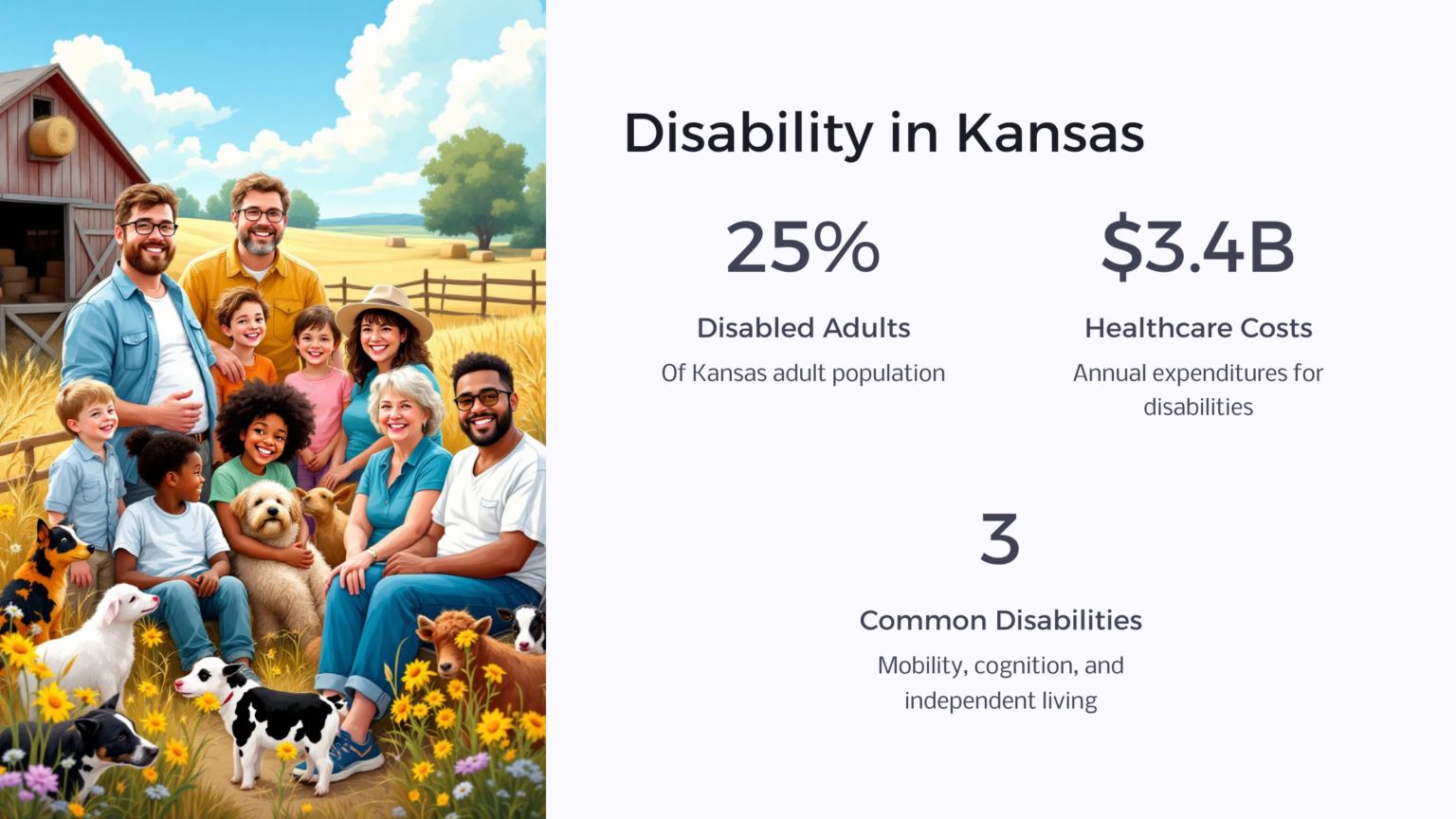 Disability in Kansas

25%

Disabled Adults

Of Kansas adult population

$3.4B

Healthcare Costs

Annual expenditures for disabilities

3

Common Disabilities

Mobility, cognition, and independent living